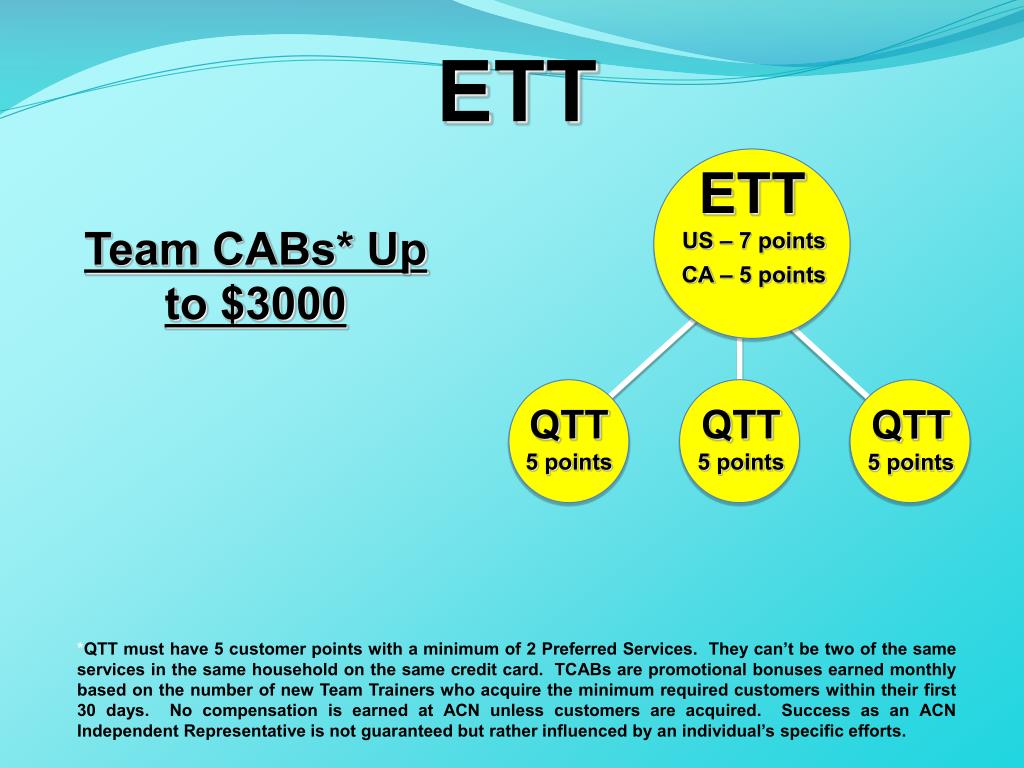 ETT

Team CABs* Up to $3000

ETT
US – 7 points
CA – 5 points

QTT
5 points

QTT
5 points

QTT
5 points

*QTT must have 5 customer points with a minimum of 2 Preferred Services. They can't be two of the same services in the same household on the same credit card. TCABs are promotional bonuses earned monthly based on the number of new Team Trainers who acquire the minimum required customers within their first 30 days. No compensation is earned at ACN unless customers are acquired. Success as an ACN Independent Representative is not guaranteed but rather influenced by an individual's specific efforts.